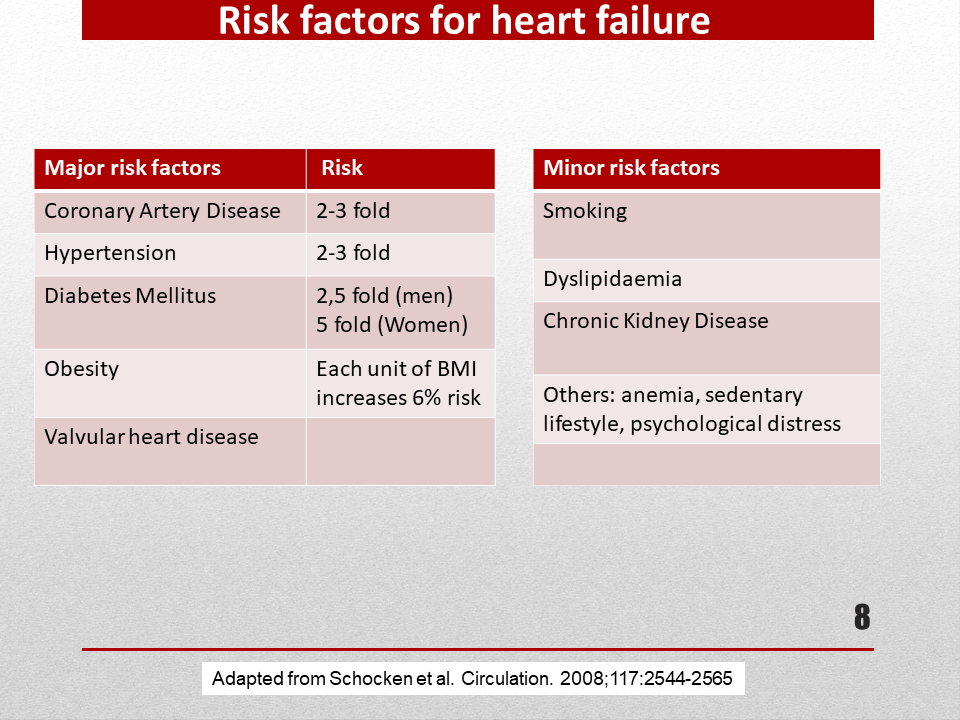 Risk factors for heart failure

| Major risk factors | Risk |
|---|---|
| Coronary Artery Disease | 2-3 fold |
| Hypertension | 2-3 fold |
| Diabetes Mellitus | 2,5 fold (men) 5 fold (Women) |
| Obesity | Each unit of BMI increases 6% risk |
| Valvular heart disease | |

| Minor risk factors |
|---|
| Smoking |
| Dyslipidaemia |
| Chronic Kidney Disease |
| Others: anemia, sedentary lifestyle, psychological distress |
| |

8

Adapted from Schocken et al. Circulation. 2008;117:2544-2565